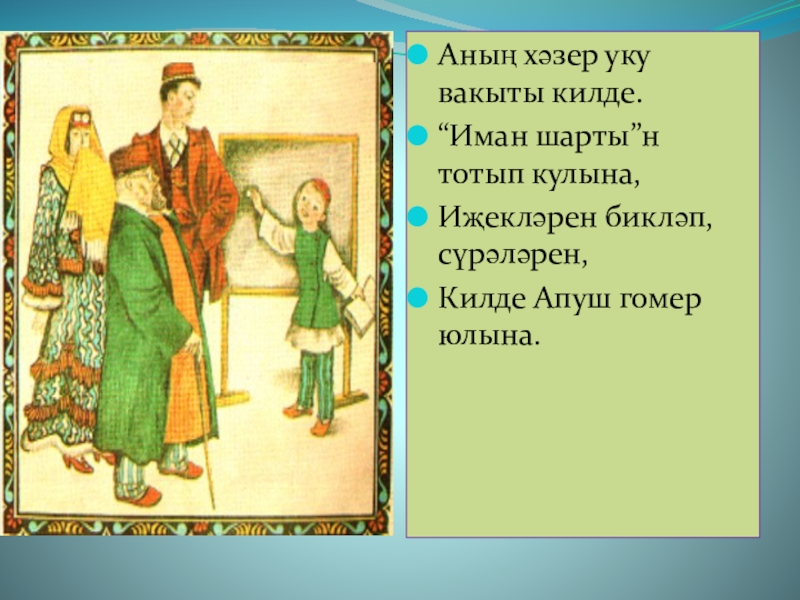 Аның хәзер уку вакыты килде.

“Иман шарты”н тотып кулына,

Иҗекләрен бикләп, сүрәләрен,

Килде Апуш гомер юлына.